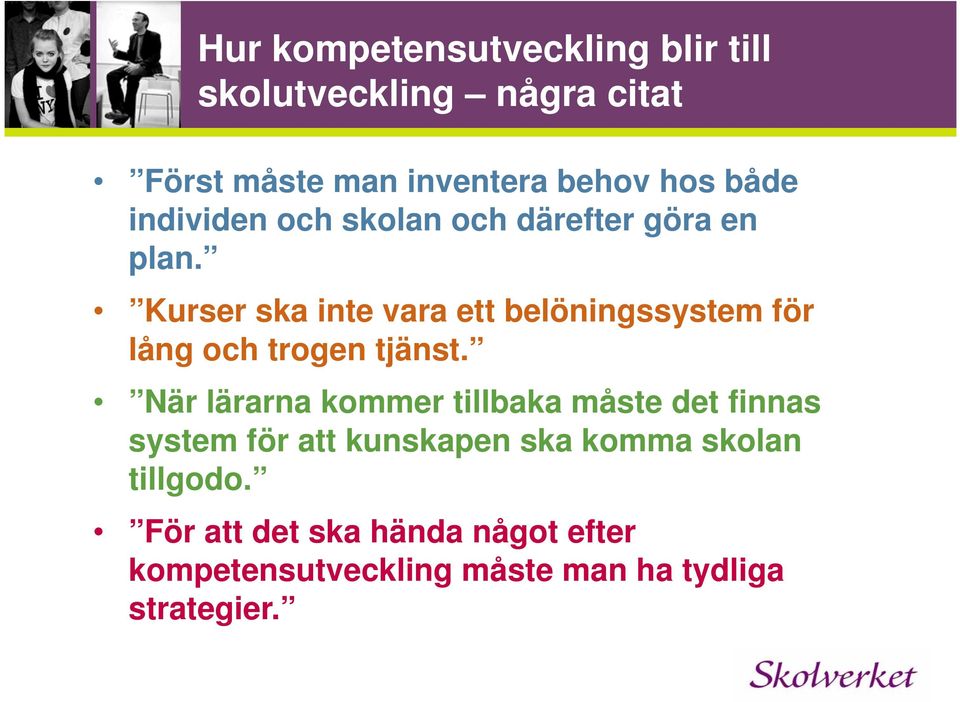 Hur kompetensutveckling blir till skolutveckling – några citat

• ”Först måste man inventera behov hos både individen och skolan och därefter göra en plan.”

• ”Kurser ska inte vara ett belöningssystem för lång och trogen tjänst.”

• ”När lärarna kommer tillbaka måste det finnas system för att kunskapen ska komma skolan tillgodo.”

• ”För att det ska hända något efter kompetensutveckling måste man ha tydliga strategier.”

Skolverket